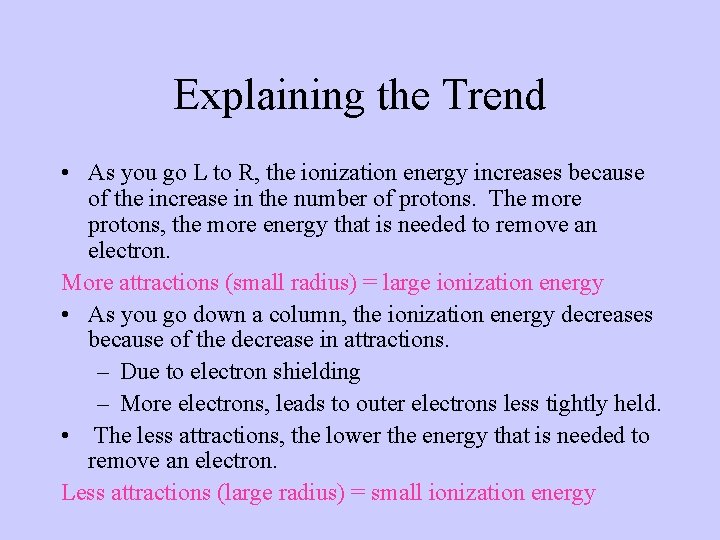 Explaining the Trend

• As you go L to R, the ionization energy increases because of the increase in the number of protons. The more protons, the more energy that is needed to remove an electron.

More attractions (small radius) = large ionization energy

• As you go down a column, the ionization energy decreases because of the decrease in attractions.
– Due to electron shielding
– More electrons, leads to outer electrons less tightly held.

• The less attractions, the lower the energy that is needed to remove an electron.

Less attractions (large radius) = small ionization energy